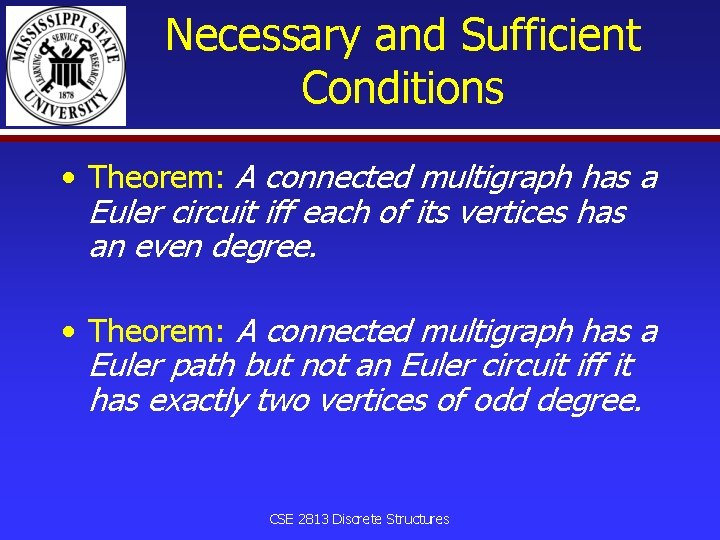 MISSISSIPPI STATE UNIVERSITY
LEARNING SERVICE RESEARCH
1878

Necessary and Sufficient Conditions

• Theorem: A connected multigraph has a Euler circuit iff each of its vertices has an even degree.

• Theorem: A connected multigraph has a Euler path but not an Euler circuit iff it has exactly two vertices of odd degree.

CSE 2813 Discrete Structures